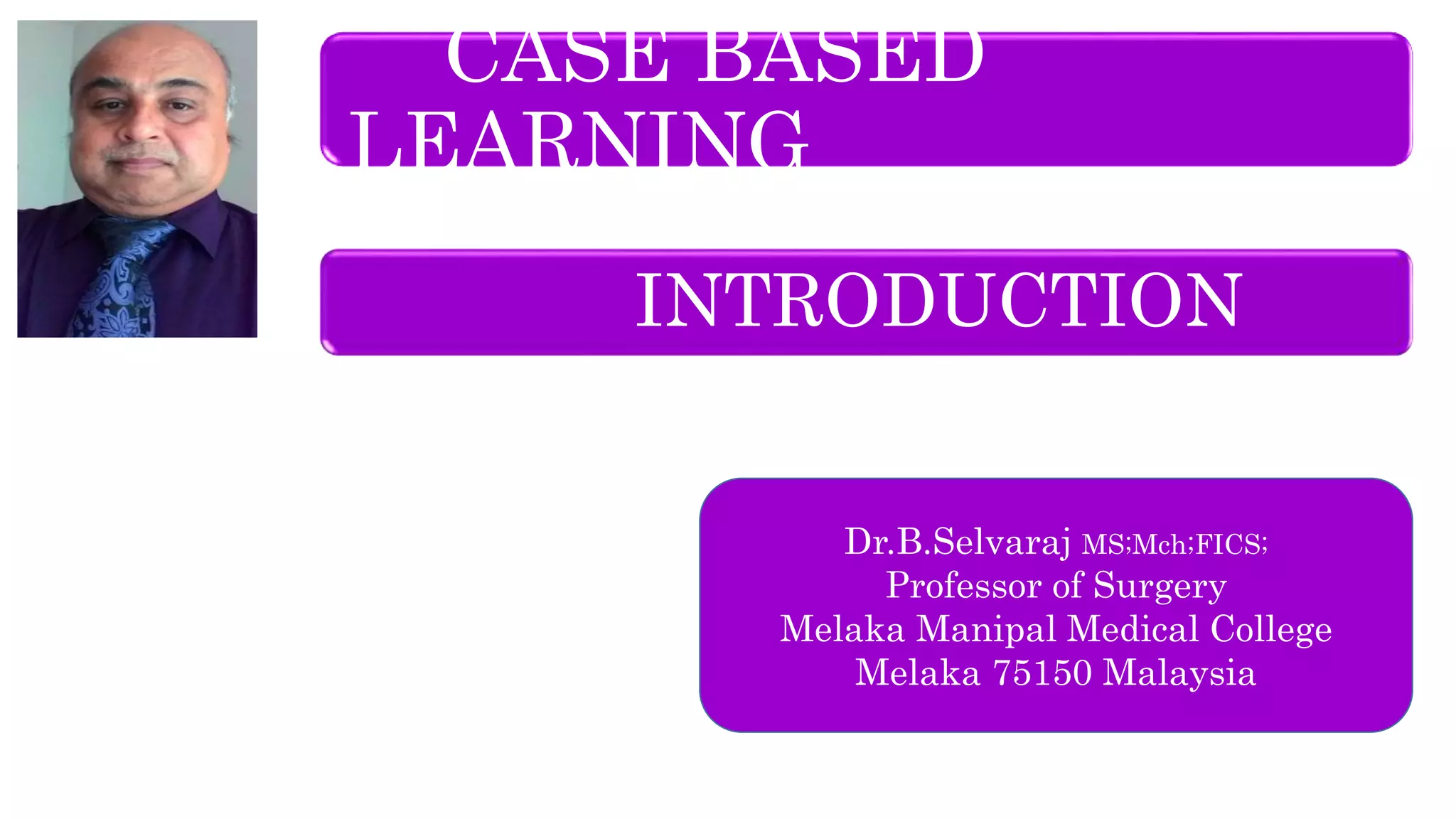 CASE BASED LEARNING

INTRODUCTION

Dr.B.Selvaraj MS;Mch;FICS;
Professor of Surgery
Melaka Manipal Medical College
Melaka 75150 Malaysia